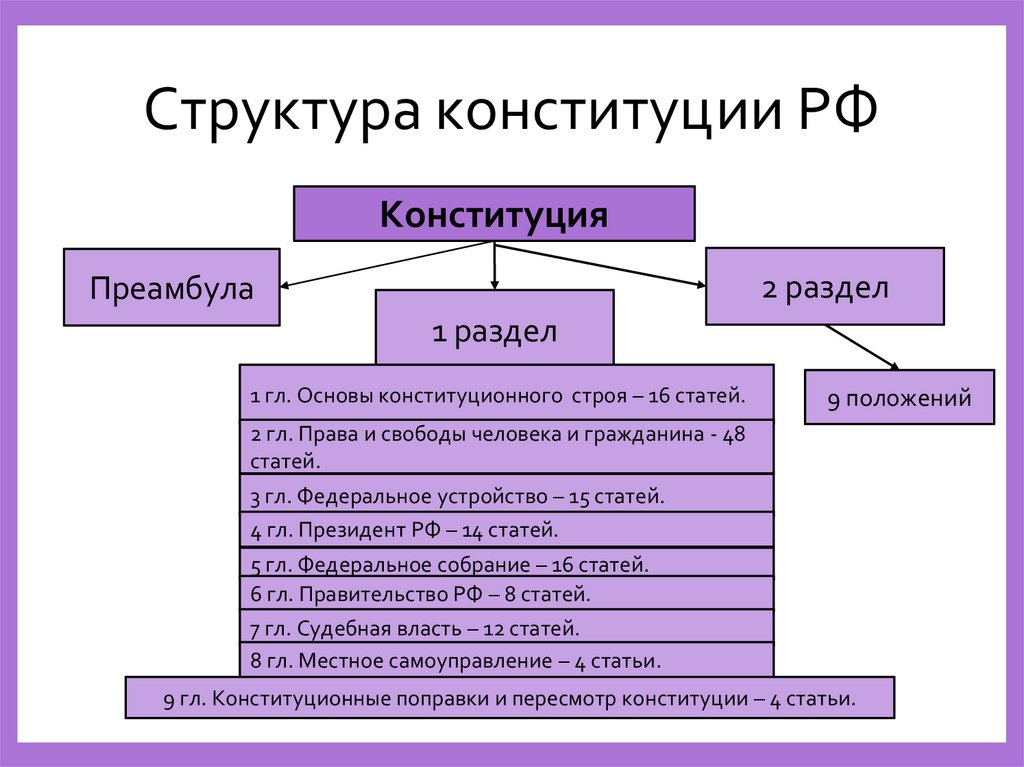 Структура конституции РФ

Конституция

Преамбула

1 раздел

2 раздел

9 положений

1 гл. Основы конституционного строя – 16 статей.

2 гл. Права и свободы человека и гражданина - 48 статей.

3 гл. Федеральное устройство – 15 статей.

4 гл. Президент РФ – 14 статей.

5 гл. Федеральное собрание – 16 статей.

6 гл. Правительство РФ – 8 статей.

7 гл. Судебная власть – 12 статей.

8 гл. Местное самоуправление – 4 статьи.

9 гл. Конституционные поправки и пересмотр конституции – 4 статьи.